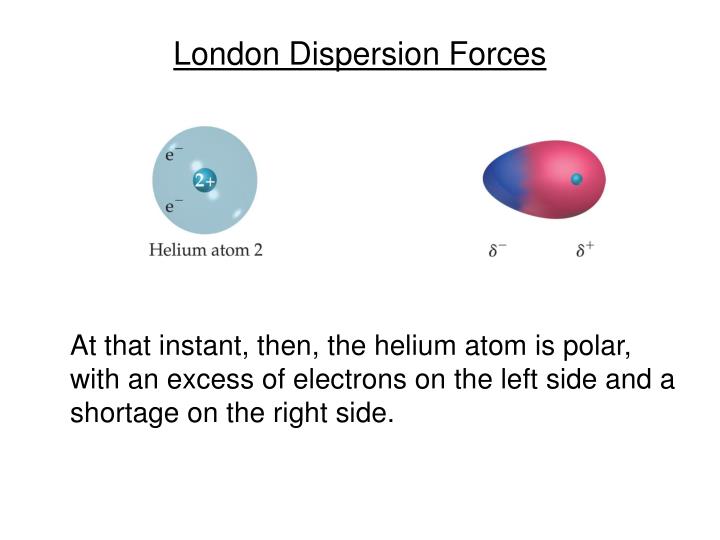 London Dispersion Forces

$e^-$

2+

$e^-$

Helium atom 2

$\delta^-$ $\delta^+$

At that instant, then, the helium atom is polar, with an excess of electrons on the left side and a shortage on the right side.